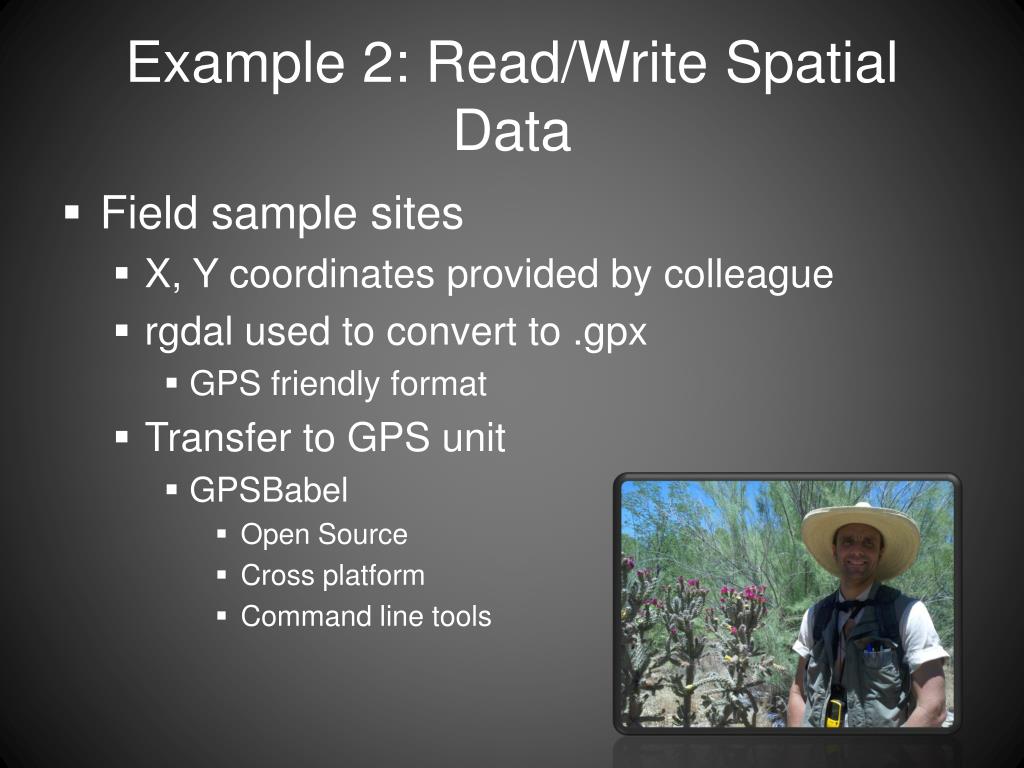 Example 2: Read/Write Spatial Data

▪ Field sample sites
  ▪ X, Y coordinates provided by colleague
  ▪ rgdal used to convert to .gpx
    ▪ GPS friendly format
  ▪ Transfer to GPS unit
    ▪ GPSBabel
      ▪ Open Source
      ▪ Cross platform
      ▪ Command line tools